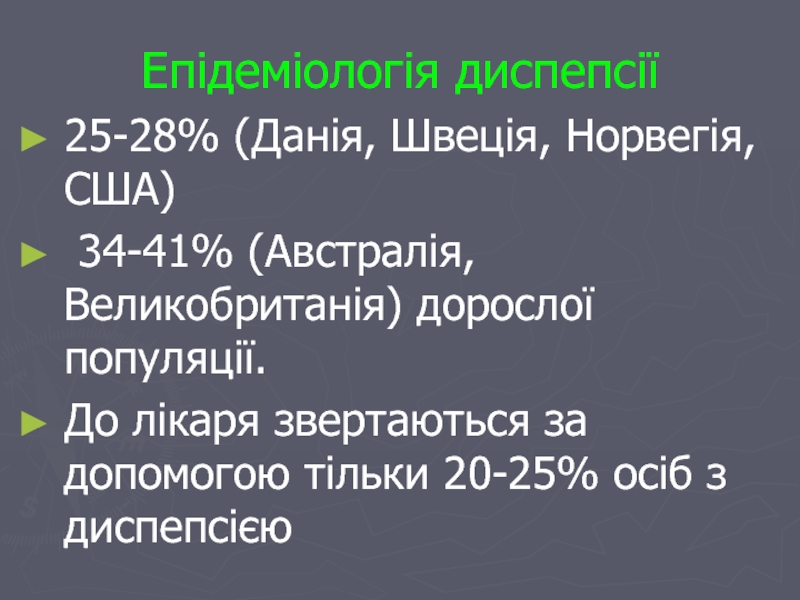 Епідеміологія диспепсії

► 25-28% (Данія, Швеція, Норвегія, США)

► 34-41% (Австралія, Великобританія) дорослої популяції.

► До лікаря звертаються за допомогою тільки 20-25% осіб з диспепсією